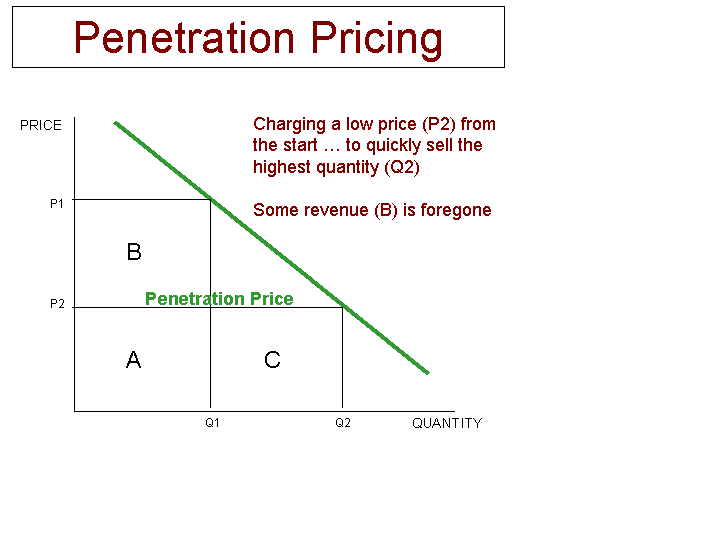 Penetration Pricing

PRICE

Charging a low price (P2) from the start … to quickly sell the highest quantity (Q2)

Some revenue (B) is foregone

P1

B

P2

Penetration Price

A

C

Q1

Q2

QUANTITY